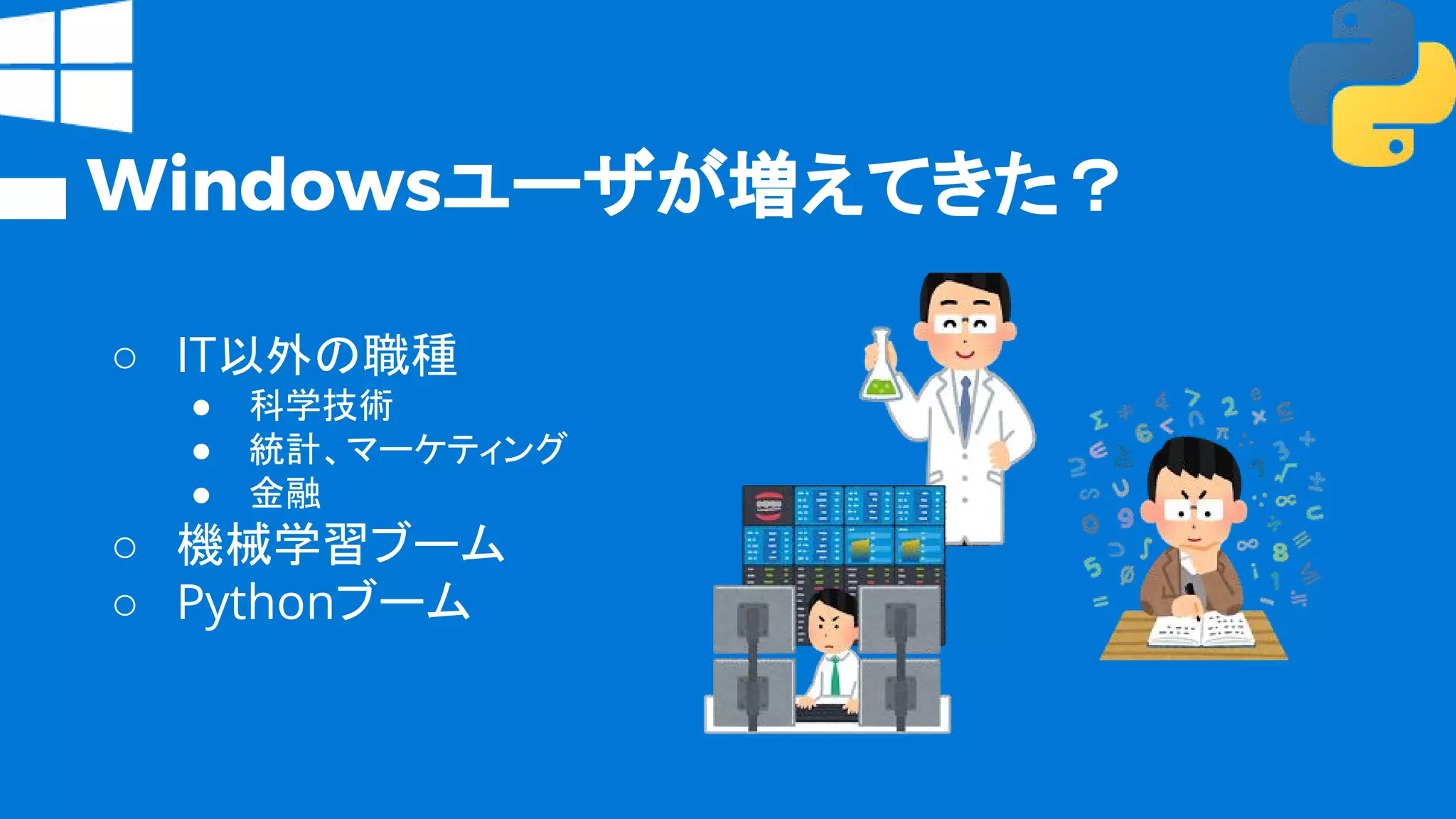 Windowsユーザが増えてきた？

○ IT以外の職種
● 科学技術
● 統計、マーケティング
● 金融
○ 機械学習ブーム
○ Pythonブーム